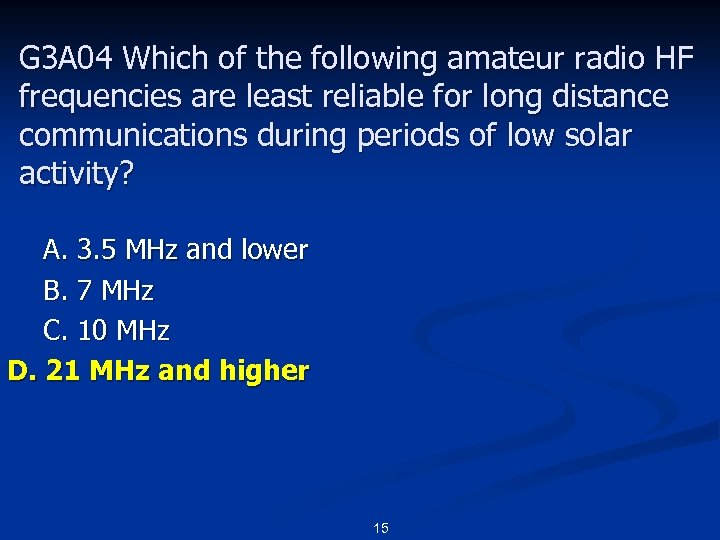 G3A04 Which of the following amateur radio HF frequencies are least reliable for long distance communications during periods of low solar activity?

A. 3.5 MHz and lower
B. 7 MHz
C. 10 MHz
D. 21 MHz and higher

15